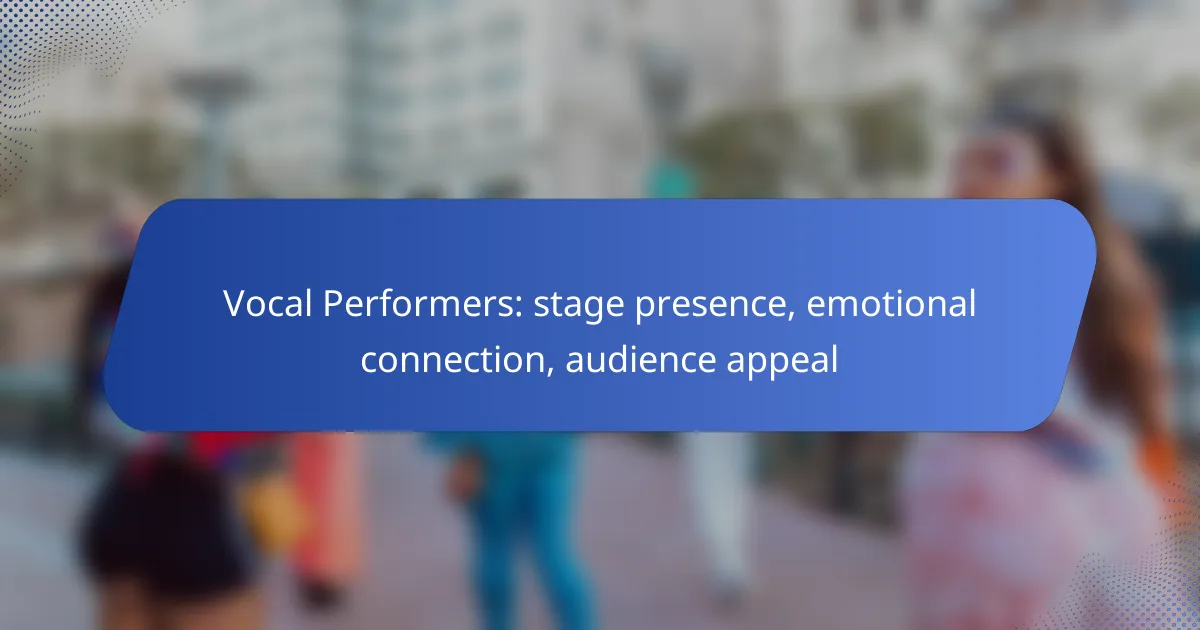 Vocal Performers: stage presence, emotional connection, audience appeal